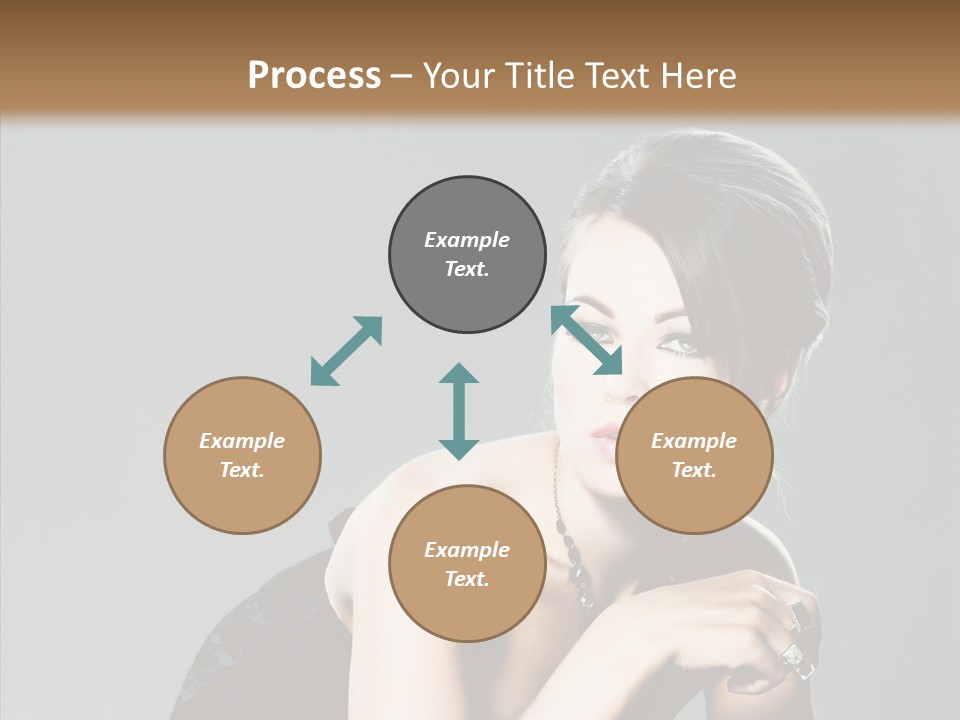 Process – Your Title Text Here

Example Text.

Example Text.

Example Text.

Example Text.